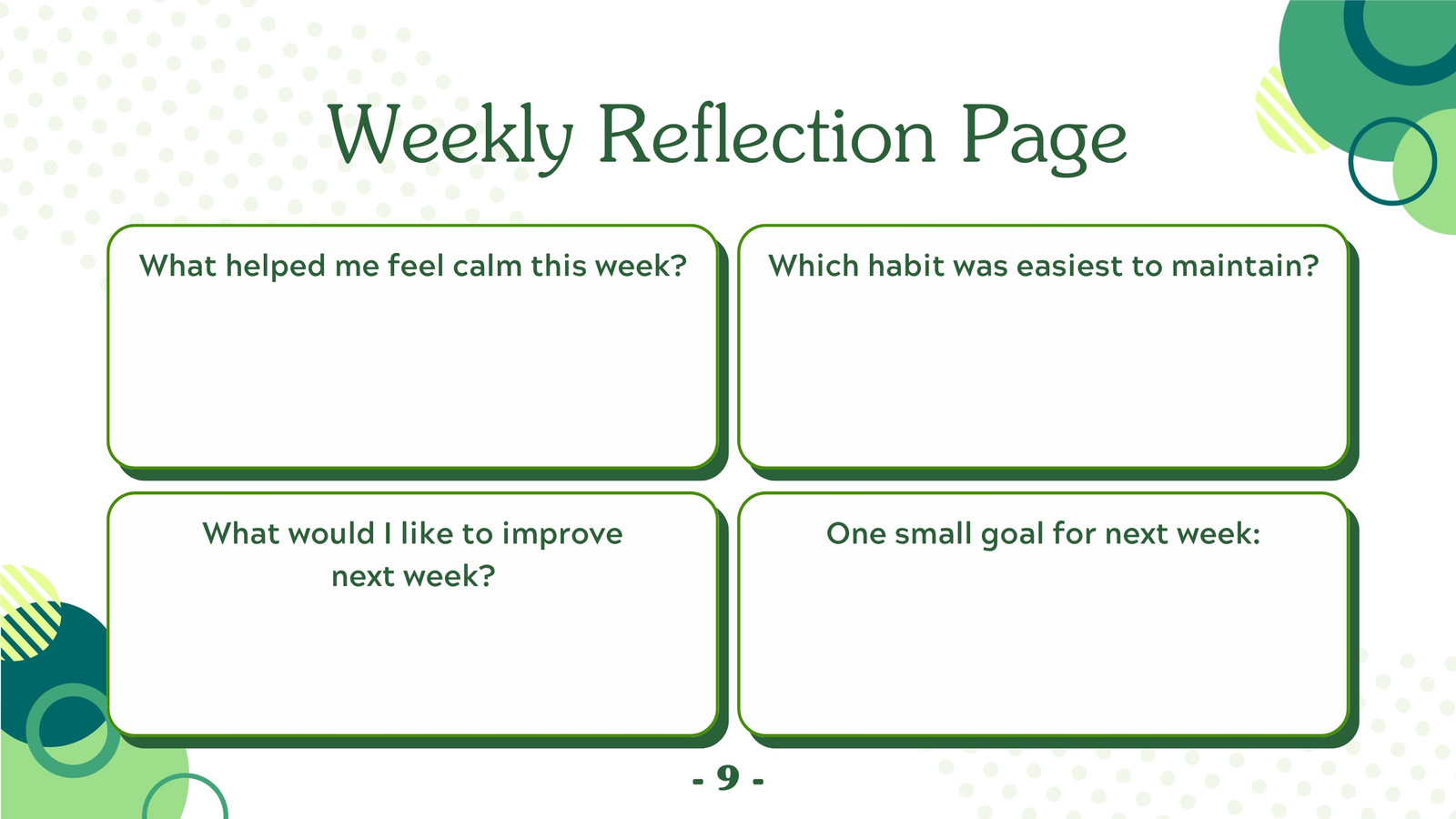 Weekly Reflection Page

What helped me feel calm this week?

Which habit was easiest to maintain?

What would I like to improve next week?

One small goal for next week:

- 9 -